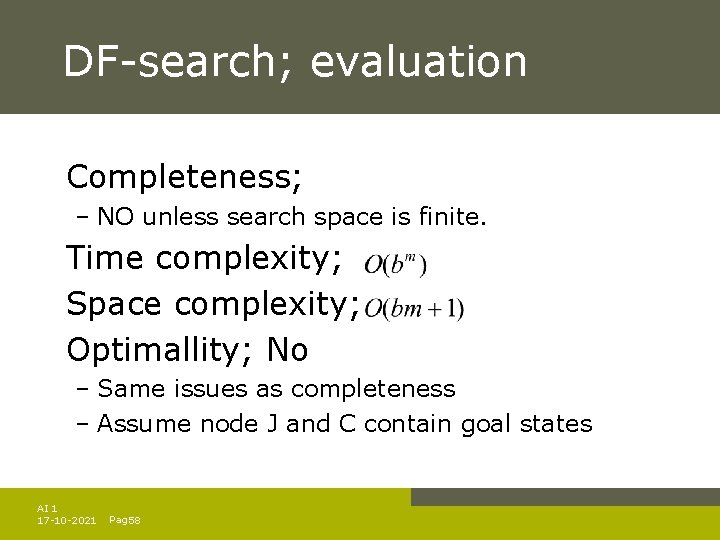 DF-search; evaluation

Completeness;
– NO unless search space is finite.

Time complexity; $O(b^m)$

Space complexity; $O(bm+1)$

Optimallity; No
– Same issues as completeness
– Assume node J and C contain goal states

AI 1
17-10-2021 Pag58